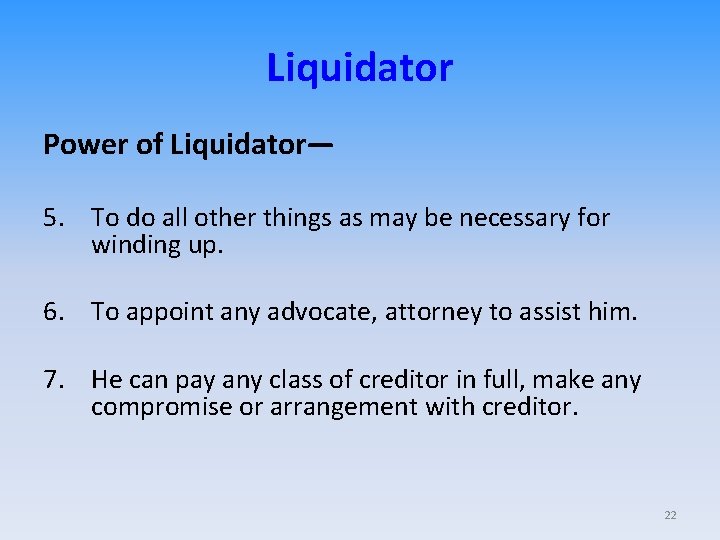 Liquidator

Power of Liquidator—

5. To do all other things as may be necessary for winding up.

6. To appoint any advocate, attorney to assist him.

7. He can pay any class of creditor in full, make any compromise or arrangement with creditor.

22